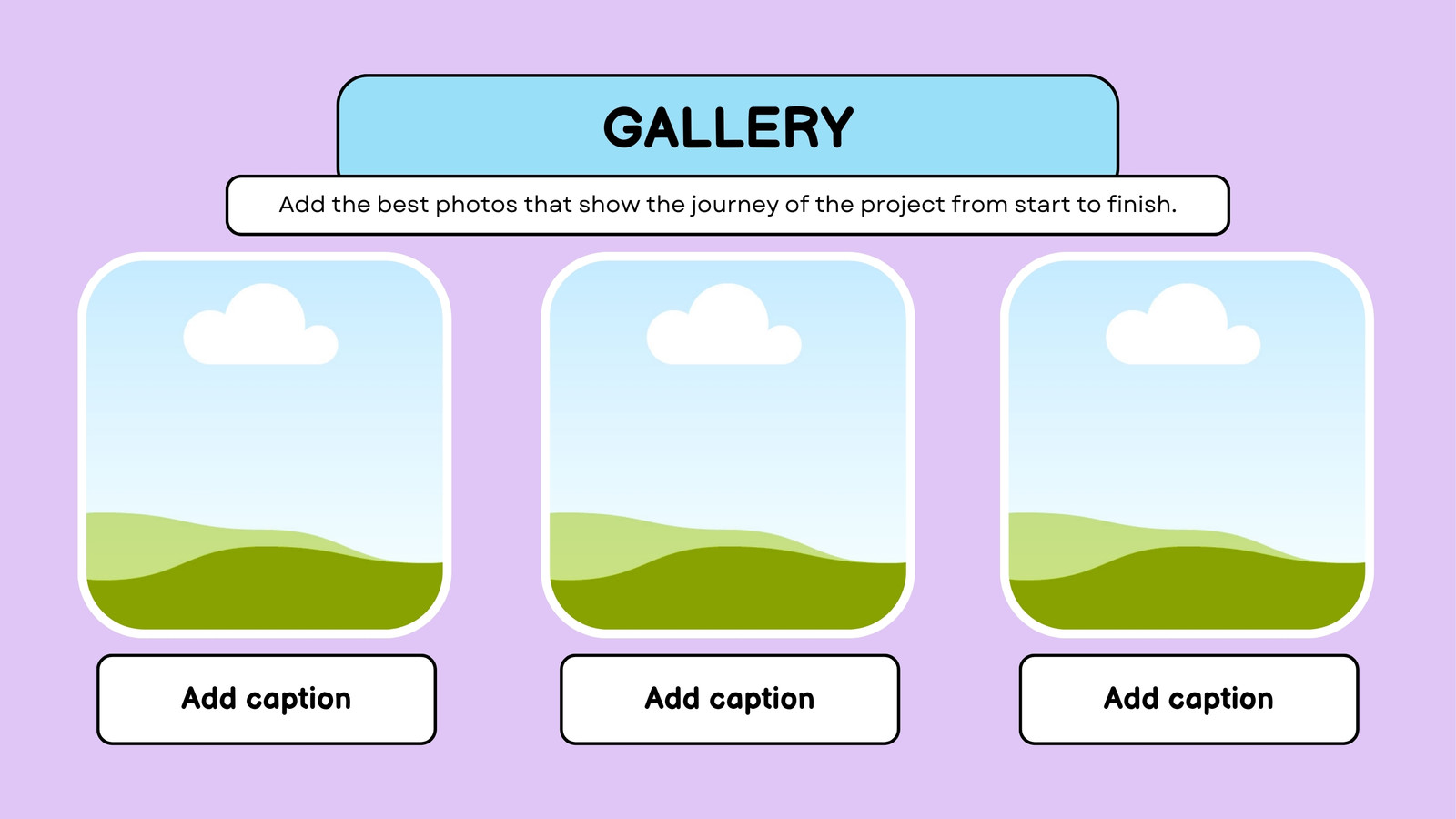 GALLERY

Add the best photos that show the journey of the project from start to finish.

Add caption

Add caption

Add caption